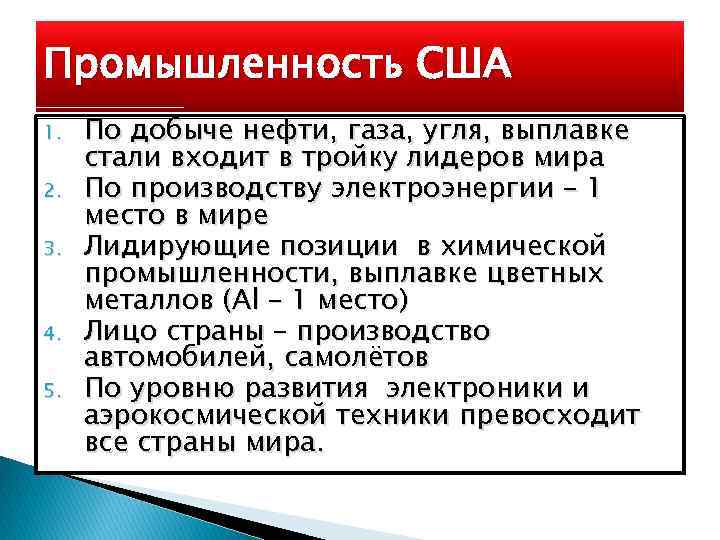 Промышленность США

1. По добыче нефти, газа, угля, выплавке стали входит в тройку лидеров мира
2. По производству электроэнергии – 1 место в мире
3. Лидирующие позиции в химической промышленности, выплавке цветных металлов (Al – 1 место)
4. Лицо страны – производство автомобилей, самолётов
5. По уровню развития электроники и аэрокосмической техники превосходит все страны мира.